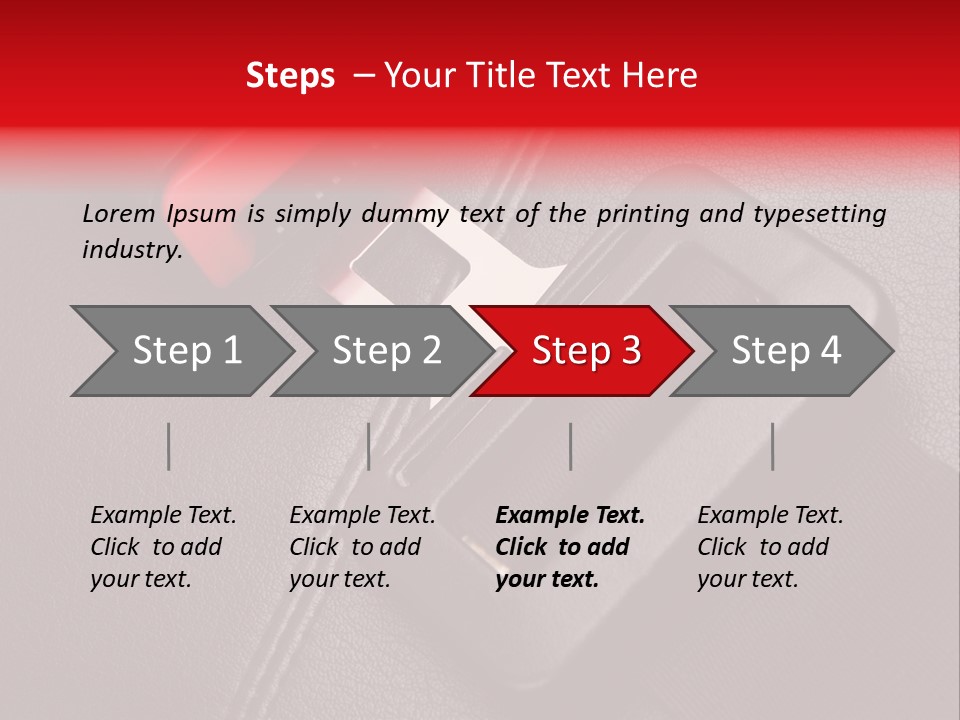 Steps – Your Title Text Here

Lorem Ipsum is simply dummy text of the printing and typesetting industry.

Step 1

Step 2

Step 3

Step 4

Example Text. Click to add your text.

Example Text. Click to add your text.

Example Text. Click to add your text.

Example Text. Click to add your text.